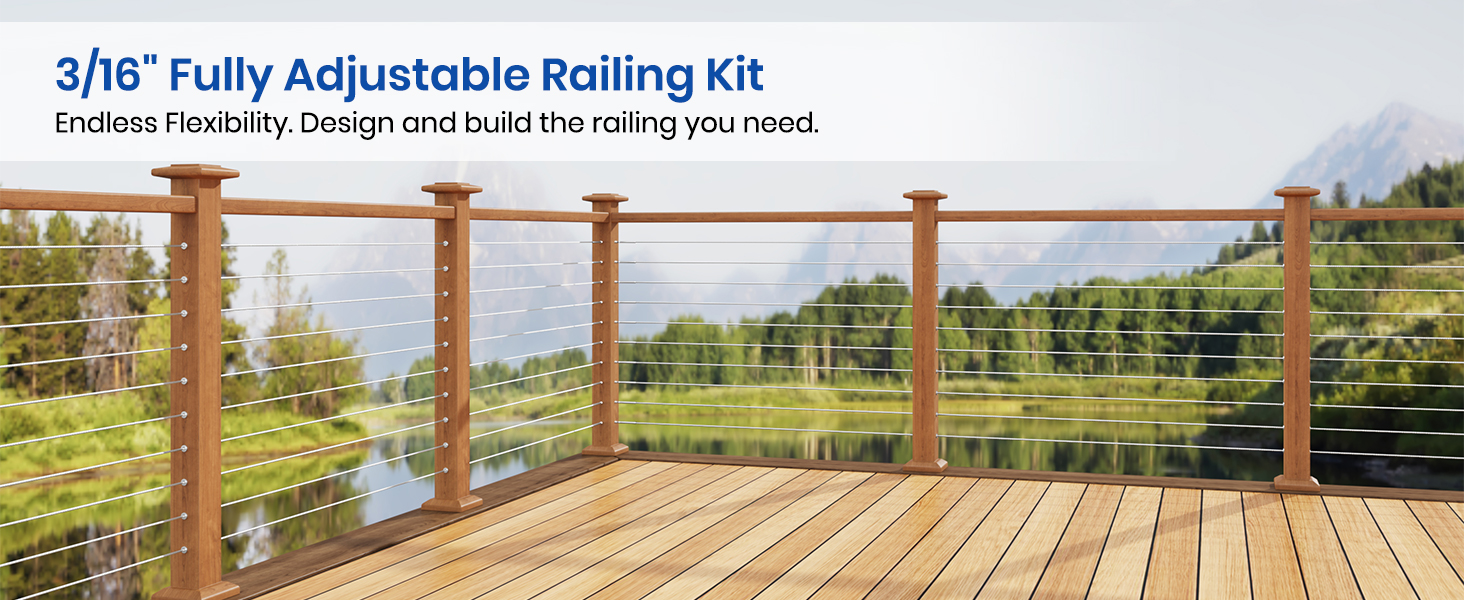 3/16" Fully Adjustable Railing Kit
Endless Flexibility. Design and build the railing you need.